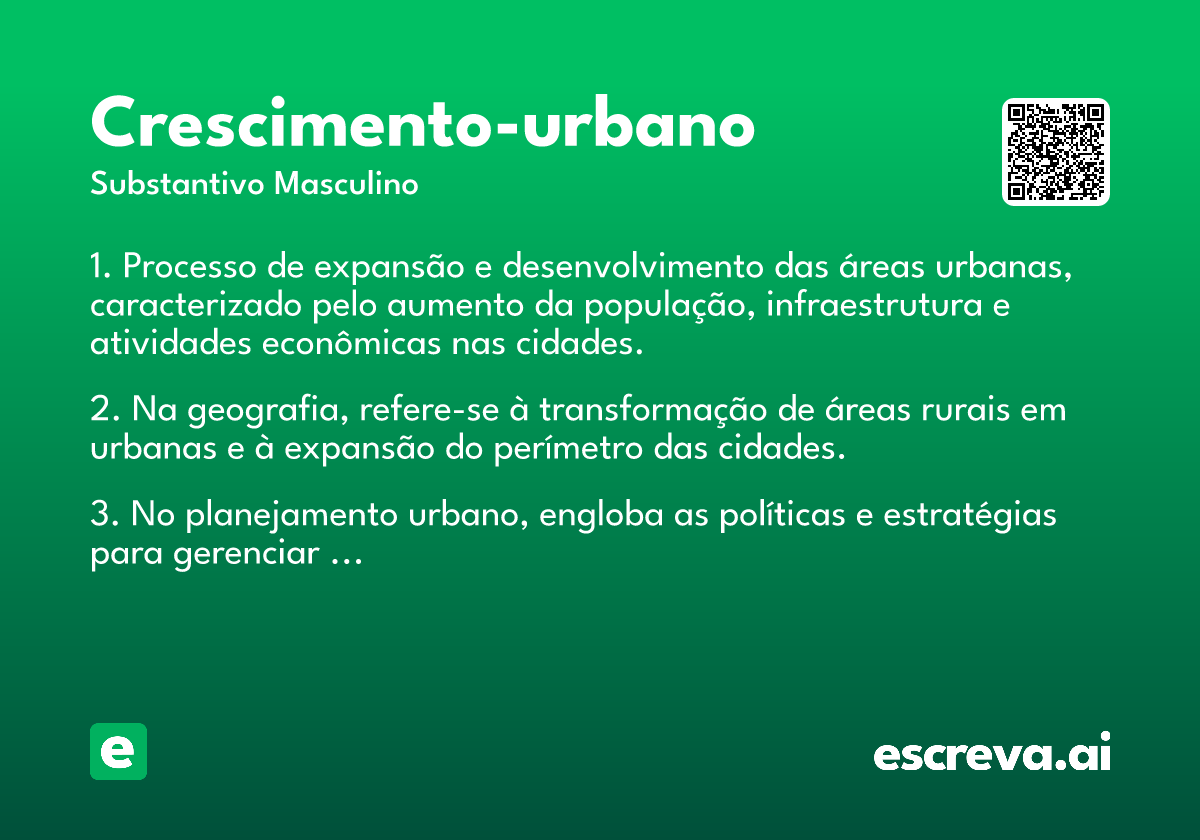 Crescimento-urbano
Substantivo Masculino

1. Processo de expansão e desenvolvimento das áreas urbanas, caracterizado pelo aumento da população, infraestrutura e atividades econômicas nas cidades.

2. Na geografia, refere-se à transformação de áreas rurais em urbanas e à expansão do perímetro das cidades.

3. No planejamento urbano, engloba as políticas e estratégias para gerenciar ...

e

escreva.ai